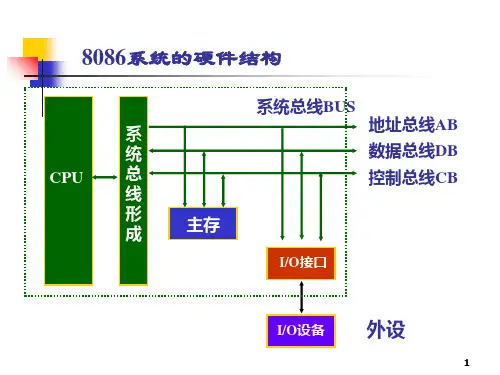 8086系统的硬件结构

系统总线BUS

CPU

系统总线形成

地址总线AB
数据总线DB
控制总线CB

主存

I/O接口

I/O设备

外设

1